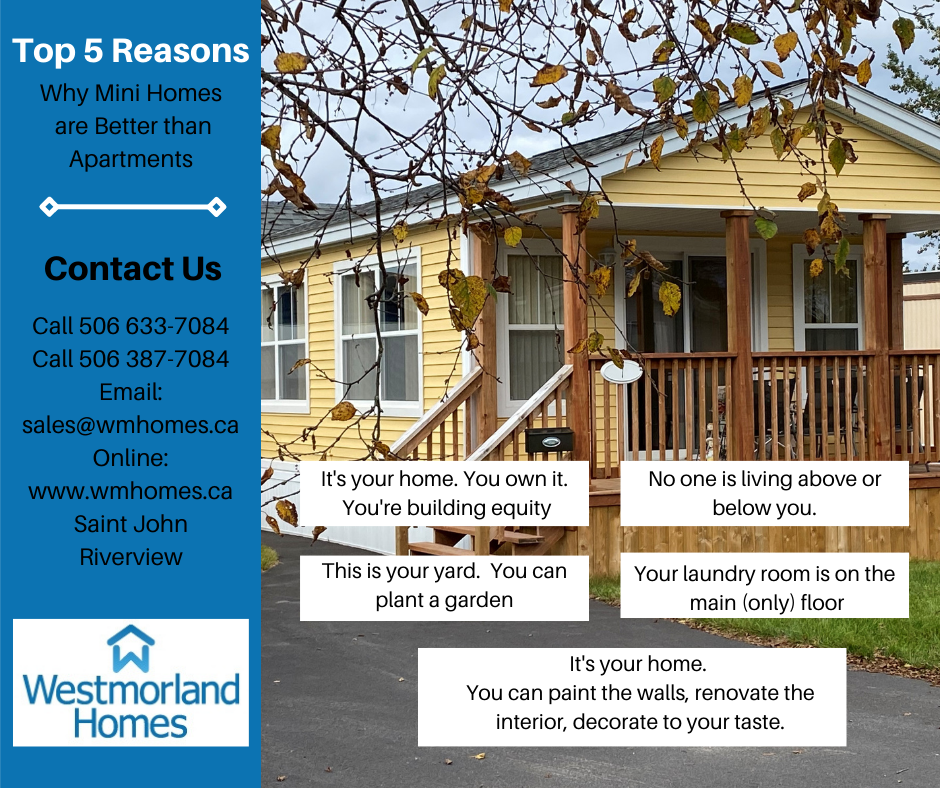 Top 5 Reasons
Why Mini Homes are Better than Apartments

Contact Us
Call 506 633-7084
Call 506 387-7084
Email:
sales@wmhomes.ca
Online:
www.wmhomes.ca
Saint John
Riverview

Westmorland Homes

It's your home. You own it. You're building equity

No one is living above or below you.

This is your yard. You can plant a garden

Your laundry room is on the main (only) floor

It's your home.
You can paint the walls, renovate the interior, decorate to your taste.